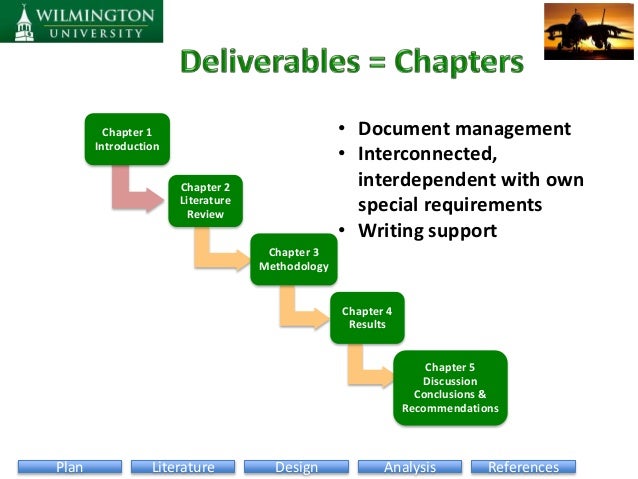 WILMINGTON UNIVERSITY

Deliverables = Chapters

Chapter 1 Introduction

Chapter 2 Literature Review

Chapter 3 Methodology

Chapter 4 Results

Chapter 5 Discussion Conclusions & Recommendations

• Document management
• Interconnected, interdependent with own special requirements
• Writing support

Plan
Literature
Design
Analysis
References